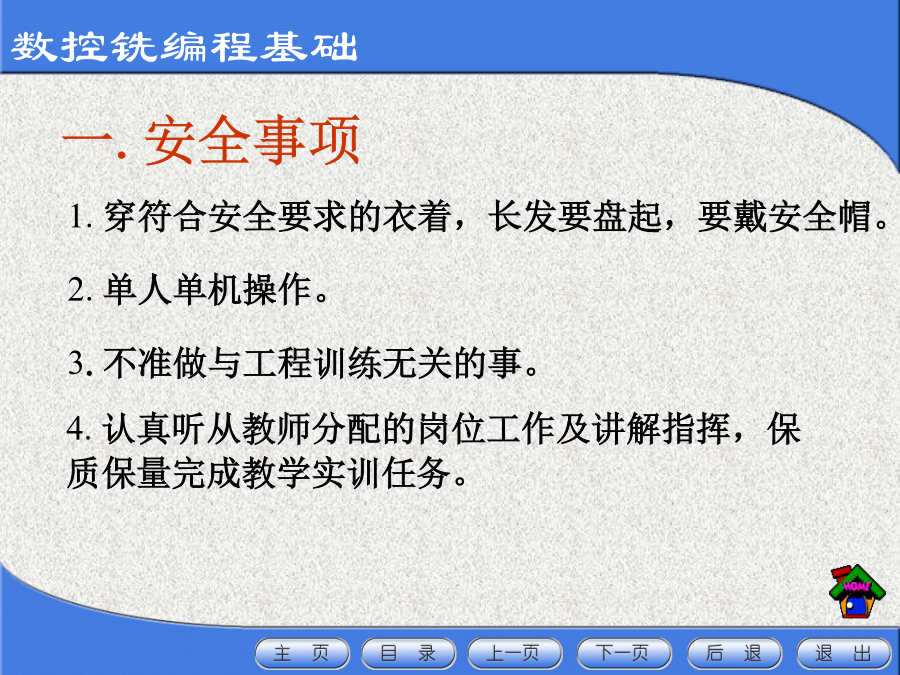 数控铣编程基础

一. 安全事项

1. 穿符合安全要求的衣着，长发要盘起，要戴安全帽。

2. 单人单机操作。

3. 不准做与工程训练无关的事。

4. 认真听从教师分配的岗位工作及讲解指挥，保质保量完成教学实训任务。

HOME

主 页 目 录 上一页 下一页 后 退 退 出